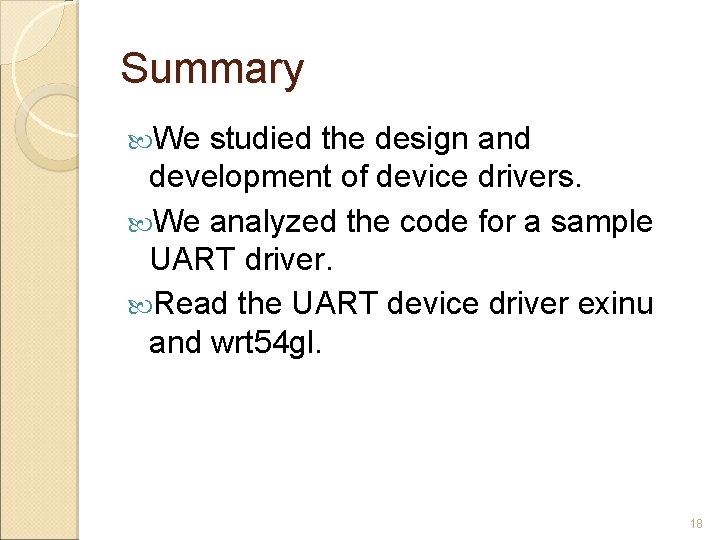 Summary

We studied the design and development of device drivers.

We analyzed the code for a sample UART driver.

Read the UART device driver exinu and wrt54gl.

18